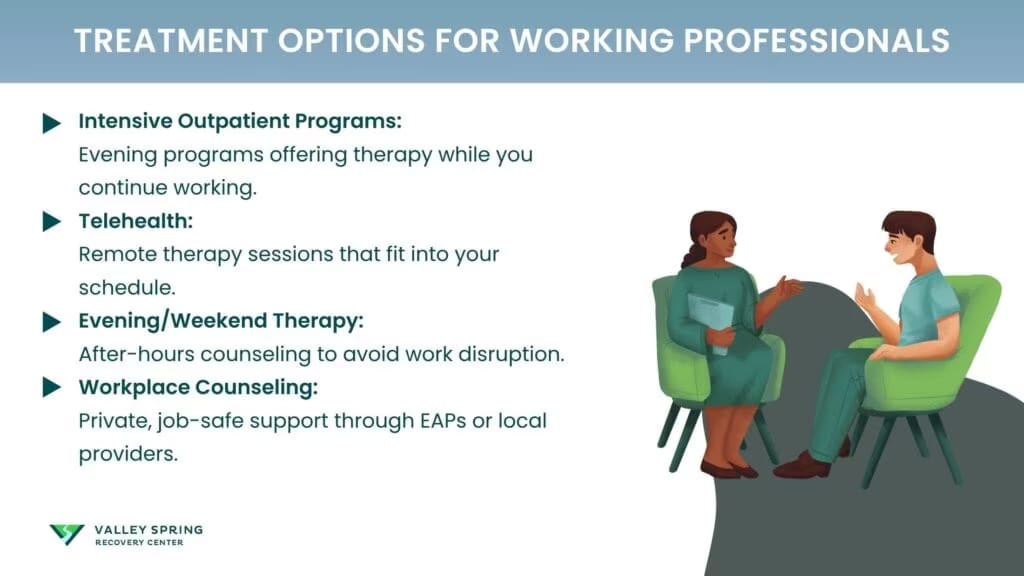 TREATMENT OPTIONS FOR WORKING PROFESSIONALS

Intensive Outpatient Programs:
Evening programs offering therapy while you continue working.

Telehealth:
Remote therapy sessions that fit into your schedule.

Evening/Weekend Therapy:
After-hours counseling to avoid work disruption.

Workplace Counseling:
Private, job-safe support through EAPs or local providers.

VALLEY SPRING
RECOVERY CENTER